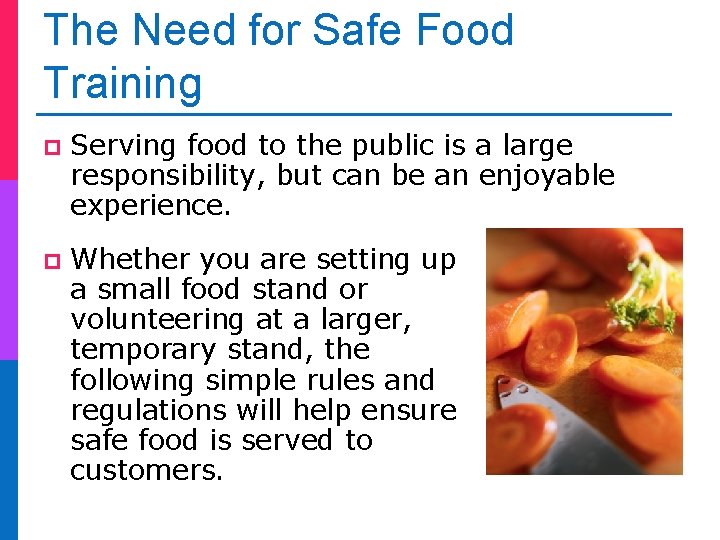 The Need for Safe Food Training

Serving food to the public is a large responsibility, but can be an enjoyable experience.

Whether you are setting up a small food stand or volunteering at a larger, temporary stand, the following simple rules and regulations will help ensure safe food is served to customers.